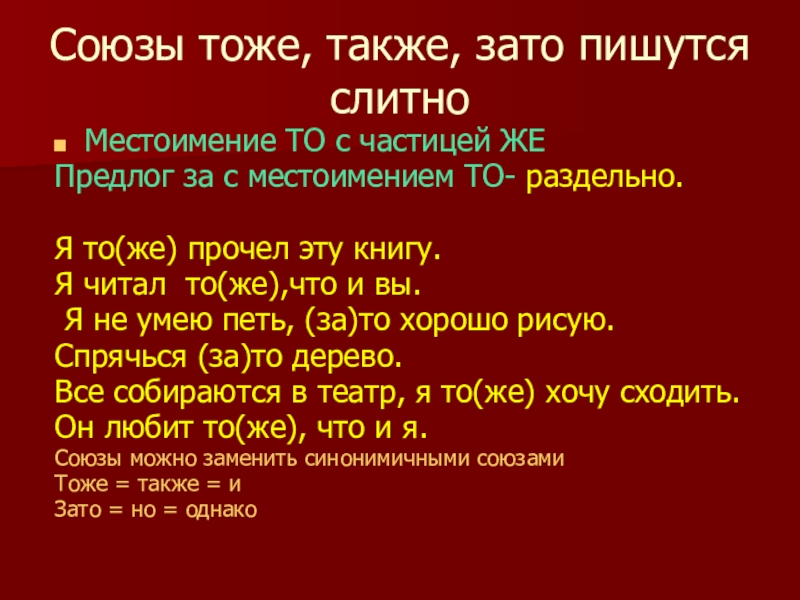 Союзы тоже, также, зато пишутся слитно

Местоимение ТО с частицей ЖЕ
Предлог за с местоимением ТО- раздельно.

Я то(же) прочел эту книгу.
Я читал то(же),что и вы.
Я не умею петь, (за)то хорошо рисую.
Спрячься (за)то дерево.
Все собираются в театр, я то(же) хочу сходить.
Он любит то(же), что и я.
Союзы можно заменить синонимичными союзами
Тоже = также = и
Зато = но = однако